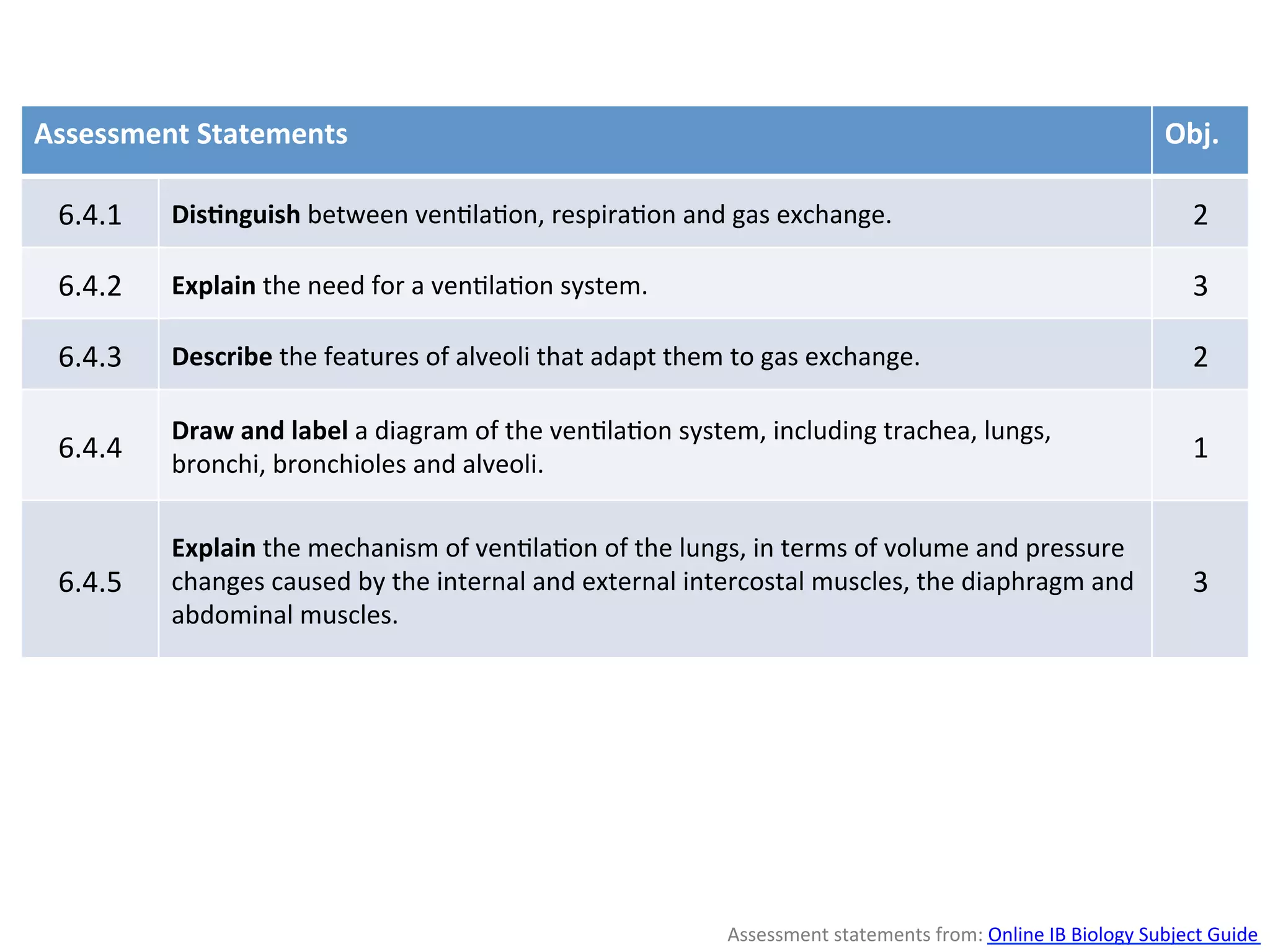 | Assessment Statements | | Obj. |
|---|---|---|
| 6.4.1 | **Distinguish** between ventilation, respiration and gas exchange. | 2 |
| 6.4.2 | **Explain** the need for a ventilation system. | 3 |
| 6.4.3 | **Describe** the features of alveoli that adapt them to gas exchange. | 2 |
| 6.4.4 | **Draw and label** a diagram of the ventilation system, including trachea, lungs, bronchi, bronchioles and alveoli. | 1 |
| 6.4.5 | **Explain** the mechanism of ventilation of the lungs, in terms of volume and pressure changes caused by the internal and external intercostal muscles, the diaphragm and abdominal muscles. | 3 |

Assessment statements from: Online IB Biology Subject Guide